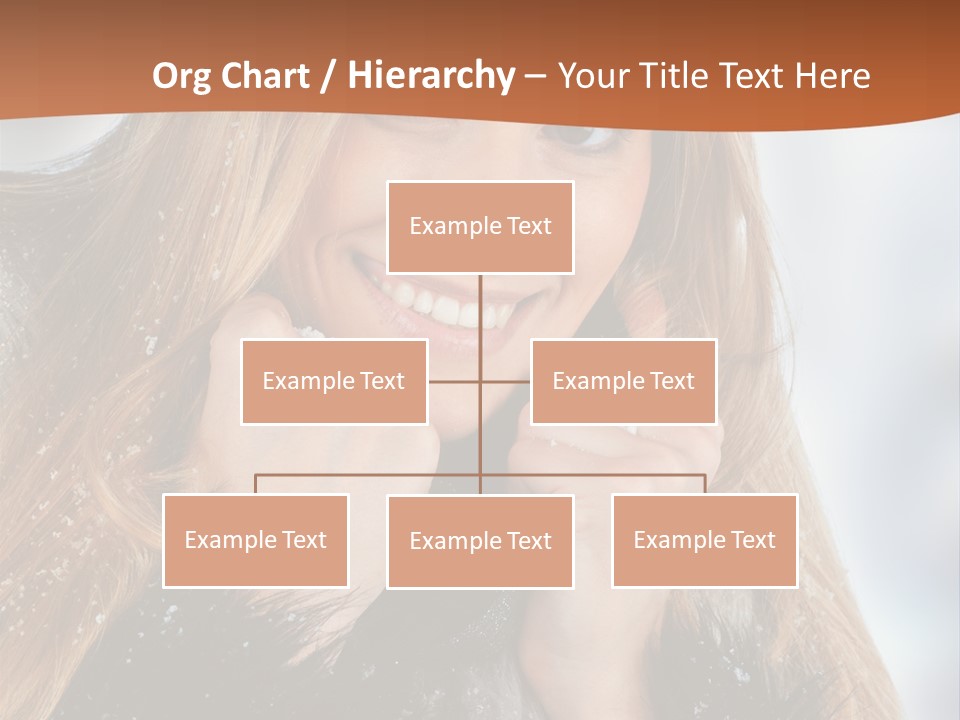 Org Chart / Hierarchy – Your Title Text Here

Example Text

Example Text

Example Text

Example Text

Example Text

Example Text